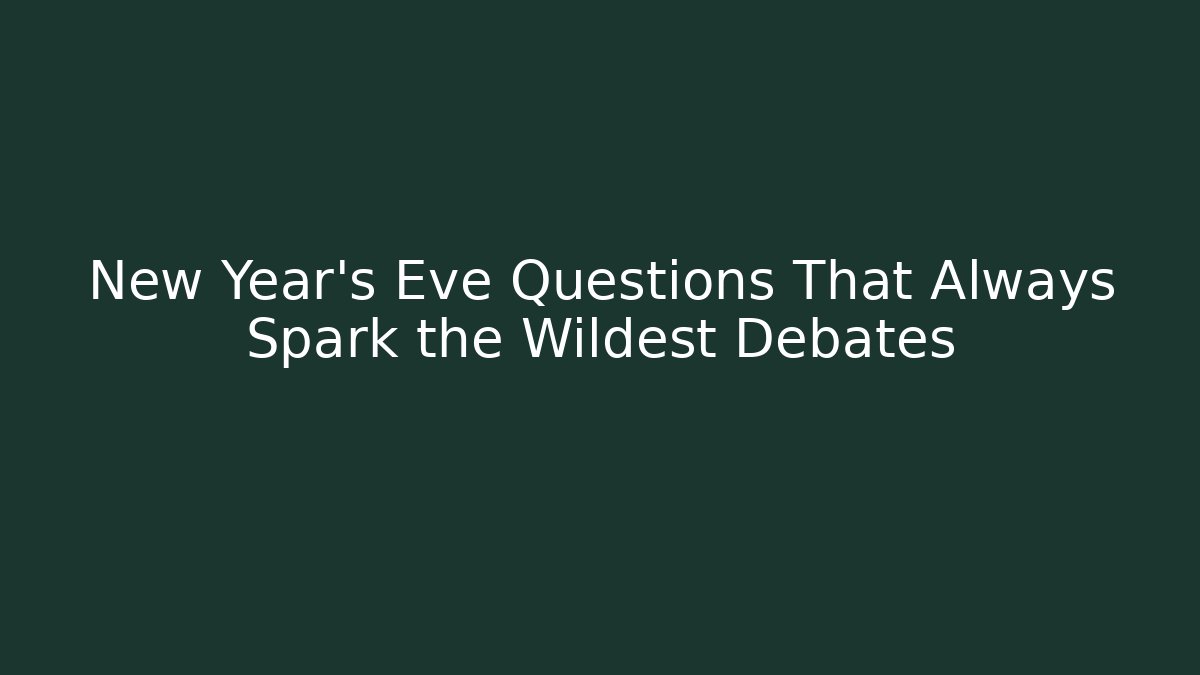 New Year's Eve Questions That Always Spark the Wildest Debates